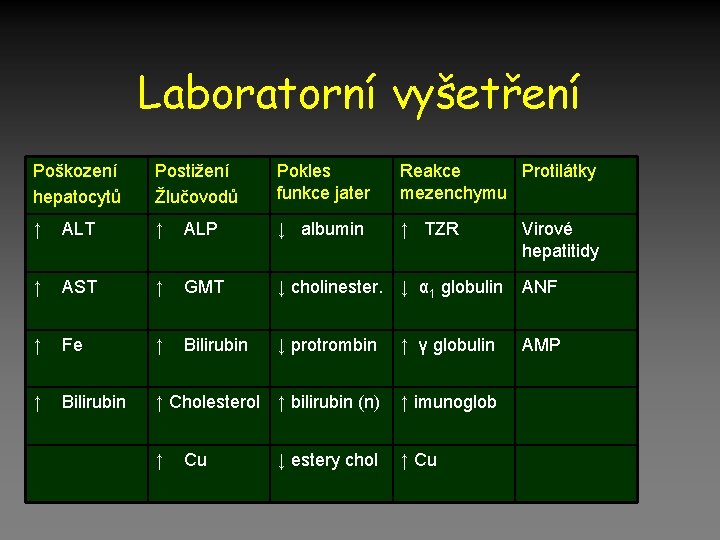 Laboratorní vyšetření

| Poškození hepatocytů | Postižení Žlučovodů | Pokles funkce jater | Reakce mezenchymu | Protilátky |
|---|---|---|---|---|
| ↑ ALT | ↑ ALP | ↓ albumin | ↑ TZR | Virové hepatitidy |
| ↑ AST | ↑ GMT | ↓ cholinester. | ↓ $\alpha_1$ globulin | ANF |
| ↑ Fe | ↑ Bilirubin | ↓ protrombin | ↑ γ globulin | AMP |
| ↑ Bilirubin | ↑ Cholesterol | ↑ bilirubin (n) | ↑ imunoglob | |
| | ↑ Cu | ↓ estery chol | ↑ Cu | |